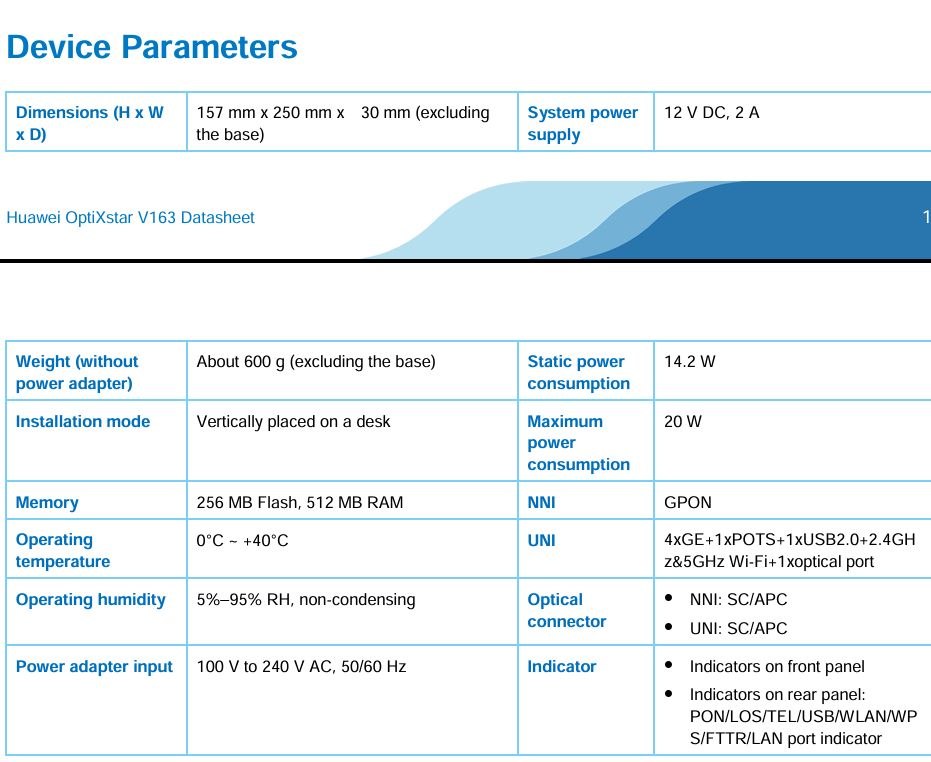 Device Parameters

| Dimensions (H x W x D) | 157 mm x 250 mm x 30 mm (excluding the base) | System power supply | 12 V DC, 2 A |
|---|---|---|---|

Huawei OptiXstar V163 Datasheet

1

| Weight (without power adapter) | About 600 g (excluding the base) | Static power consumption | 14.2 W |
|---|---|---|---|
| Installation mode | Vertically placed on a desk | Maximum power consumption | 20 W |
| Memory | 256 MB Flash, 512 MB RAM | NNI | GPON |
| Operating temperature | 0°C ~ +40°C | UNI | 4xGE+1xPOTS+1xUSB2.0+2.4GHz&5GHz Wi-Fi+1xoptical port |
| Operating humidity | 5%–95% RH, non-condensing | Optical connector | • NNI: SC/APC • UNI: SC/APC |
| Power adapter input | 100 V to 240 V AC, 50/60 Hz | Indicator | • Indicators on front panel • Indicators on rear panel: PON/LOS/TEL/USB/WLAN/WPS/FTTR/LAN port indicator |